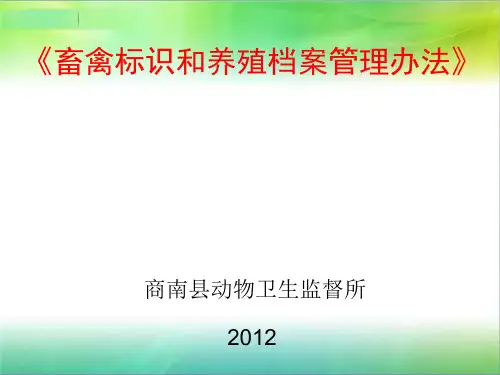 《畜禽标识和养殖档案管理办法》

商南县动物卫生监督所

2012